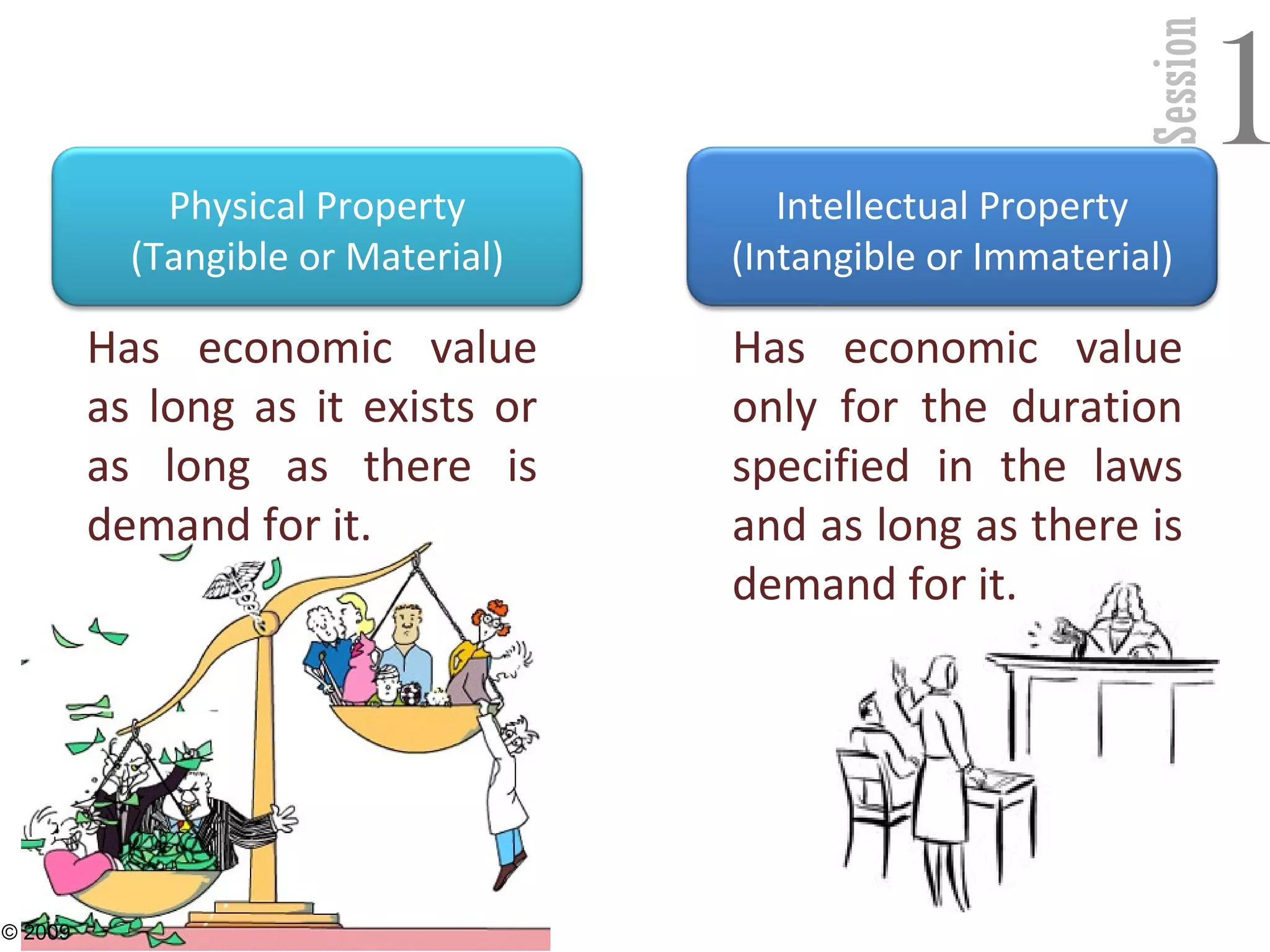 Session 1

Physical Property
(Tangible or Material)

Has economic value as long as it exists or as long as there is demand for it.

Intellectual Property
(Intangible or Immaterial)

Has economic value only for the duration specified in the laws and as long as there is demand for it.

© 2009